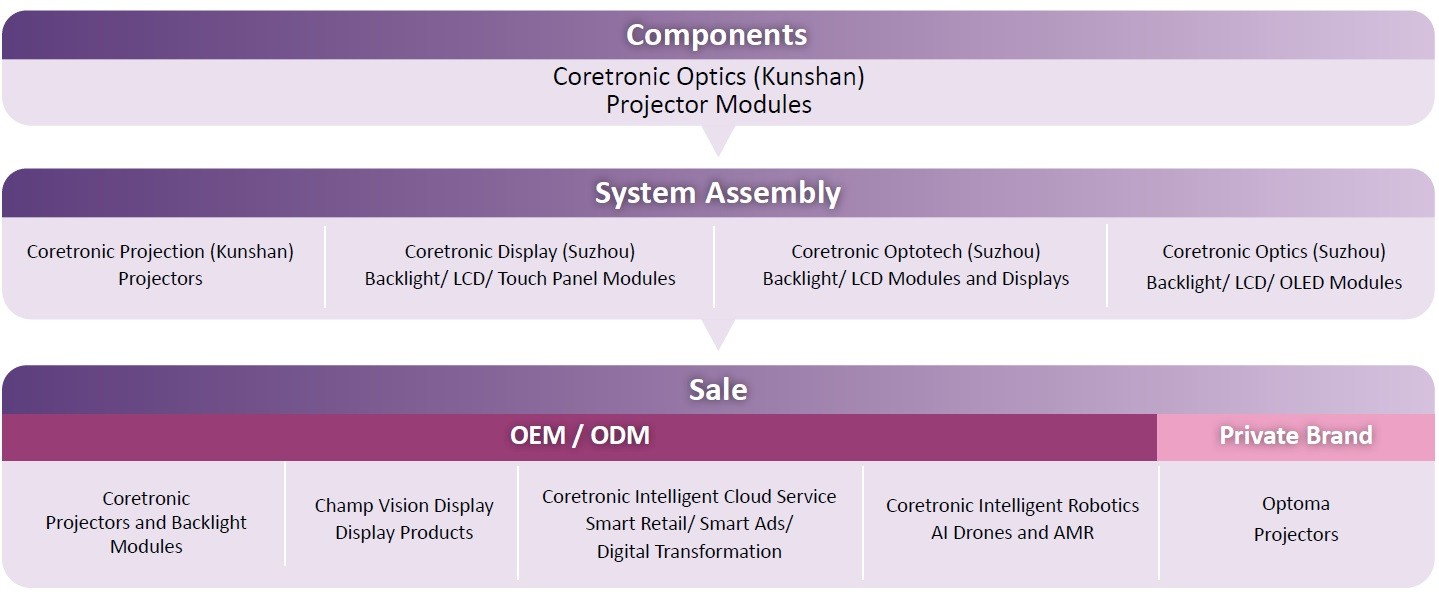 Components

Coretronic Optics (Kunshan)
Projector Modules

System Assembly

Coretronic Projection (Kunshan)
Projectors

Coretronic Display (Suzhou)
Backlight/ LCD/ Touch Panel Modules

Coretronic Optotech (Suzhou)
Backlight/ LCD Modules and Displays

Coretronic Optics (Suzhou)
Backlight/ LCD/ OLED Modules

Sale

OEM / ODM

Private Brand

Coretronic
Projectors and Backlight Modules

Champ Vision Display
Display Products

Coretronic Intelligent Cloud Service
Smart Retail/ Smart Ads/
Digital Transformation

Coretronic Intelligent Robotics
AI Drones and AMR

Optoma
Projectors